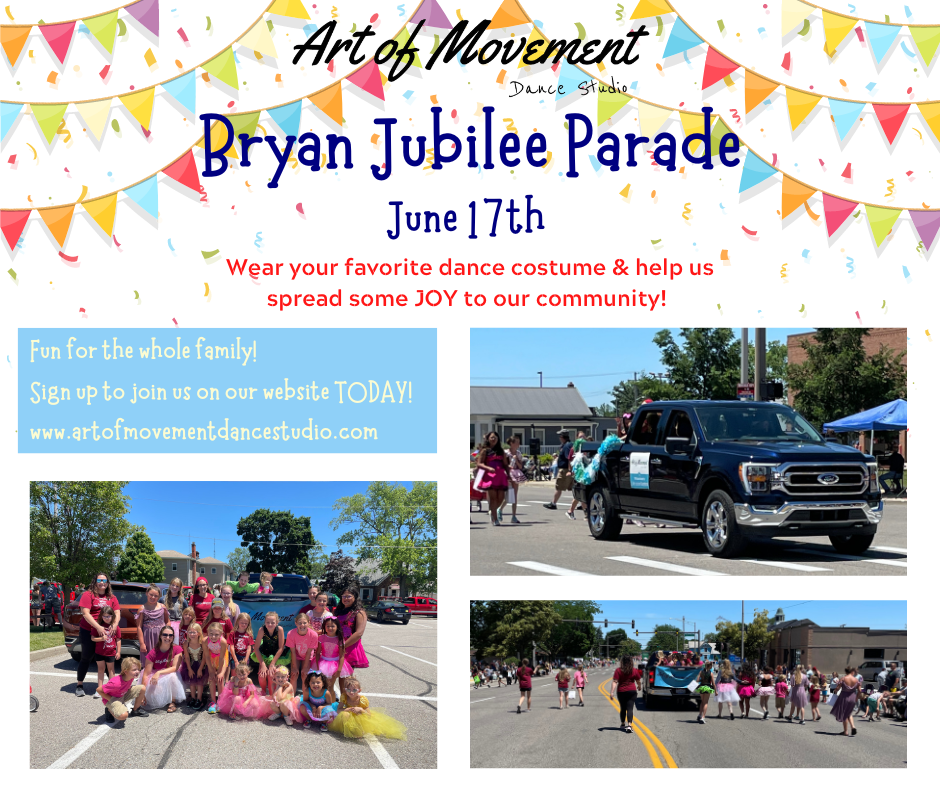 Art of Movement
Dance Studio

Bryan Jubilee Parade

June 17th

Wear your favorite dance costume & help us spread some JOY to our community!

Fun for the whole family!
Sign up to join us on our website TODAY!
www.artofmovementdancestudio.com